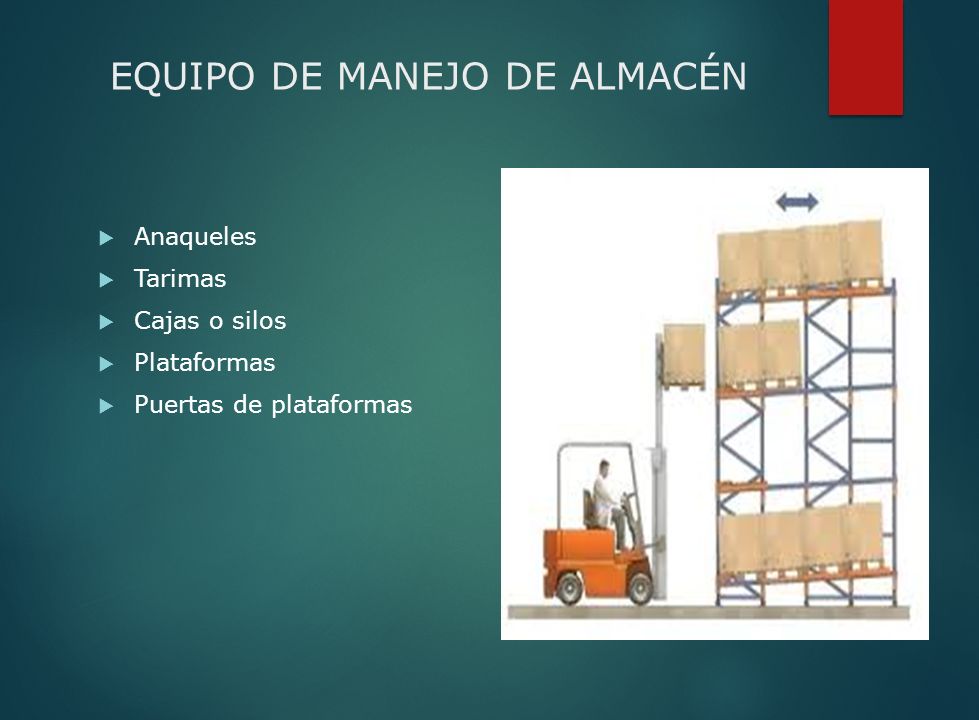 EQUIPO DE MANEJO DE ALMACÉN

Anaqueles
Tarimas
Cajas o silos
Plataformas
Puertas de plataformas